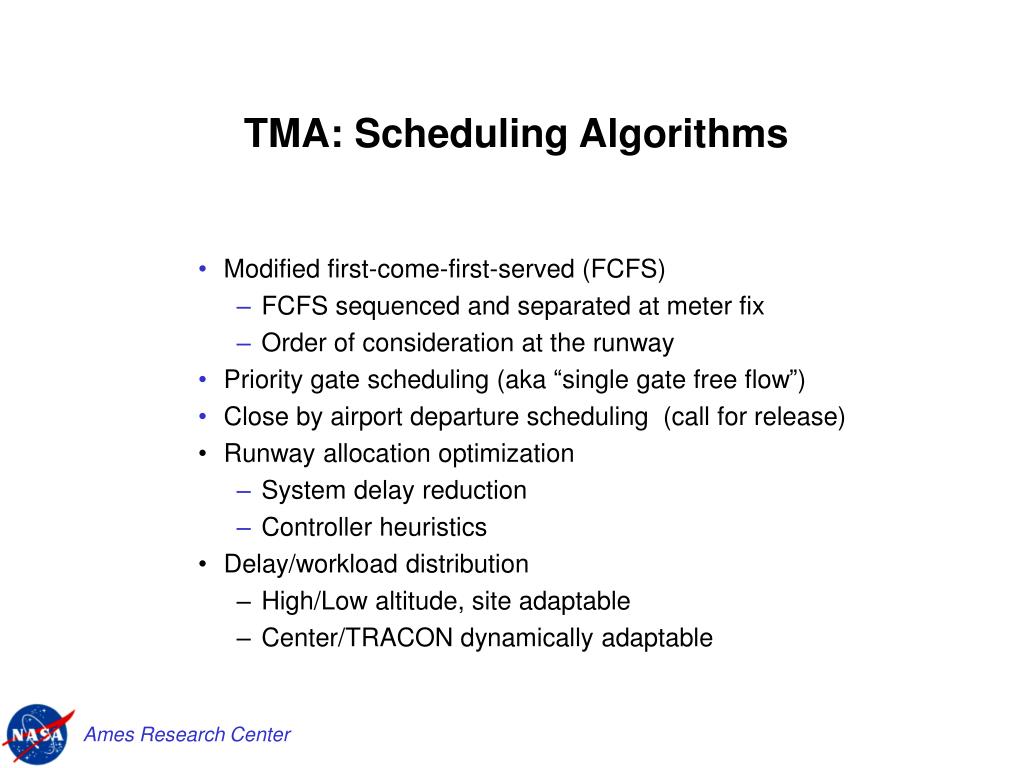 TMA: Scheduling Algorithms

• Modified first-come-first-served (FCFS)
 – FCFS sequenced and separated at meter fix
 – Order of consideration at the runway
• Priority gate scheduling (aka “single gate free flow”)
• Close by airport departure scheduling (call for release)
• Runway allocation optimization
 – System delay reduction
 – Controller heuristics
• Delay/workload distribution
 – High/Low altitude, site adaptable
 – Center/TRACON dynamically adaptable

NASA

Ames Research Center